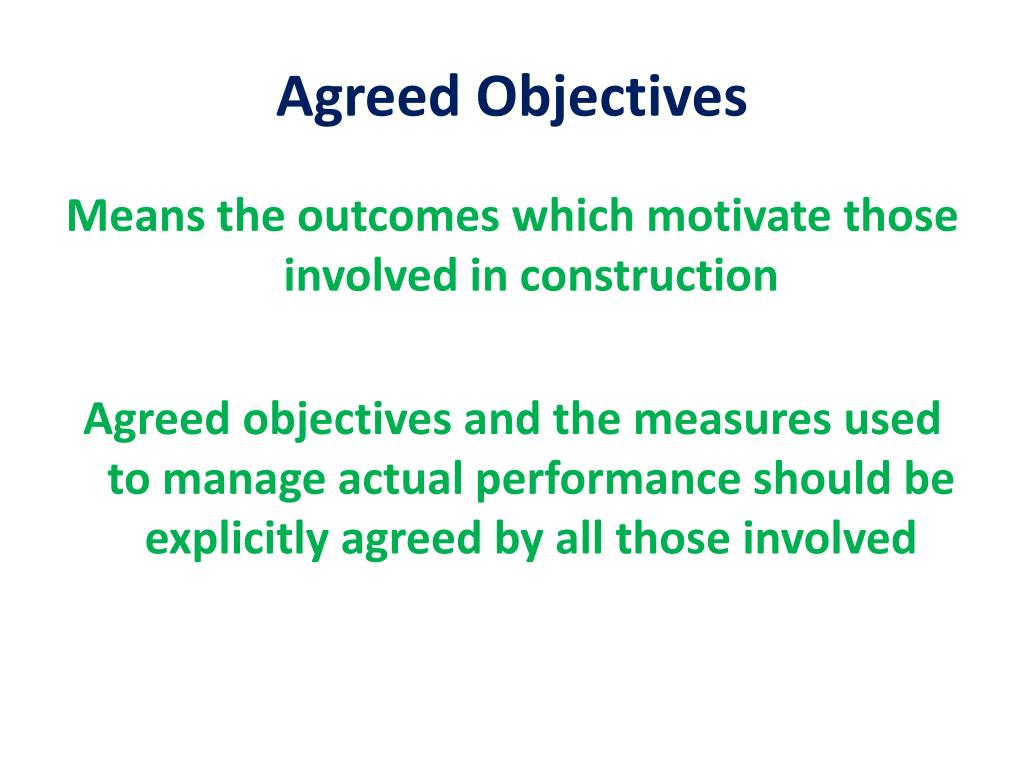 Agreed Objectives

Means the outcomes which motivate those involved in construction

Agreed objectives and the measures used to manage actual performance should be explicitly agreed by all those involved